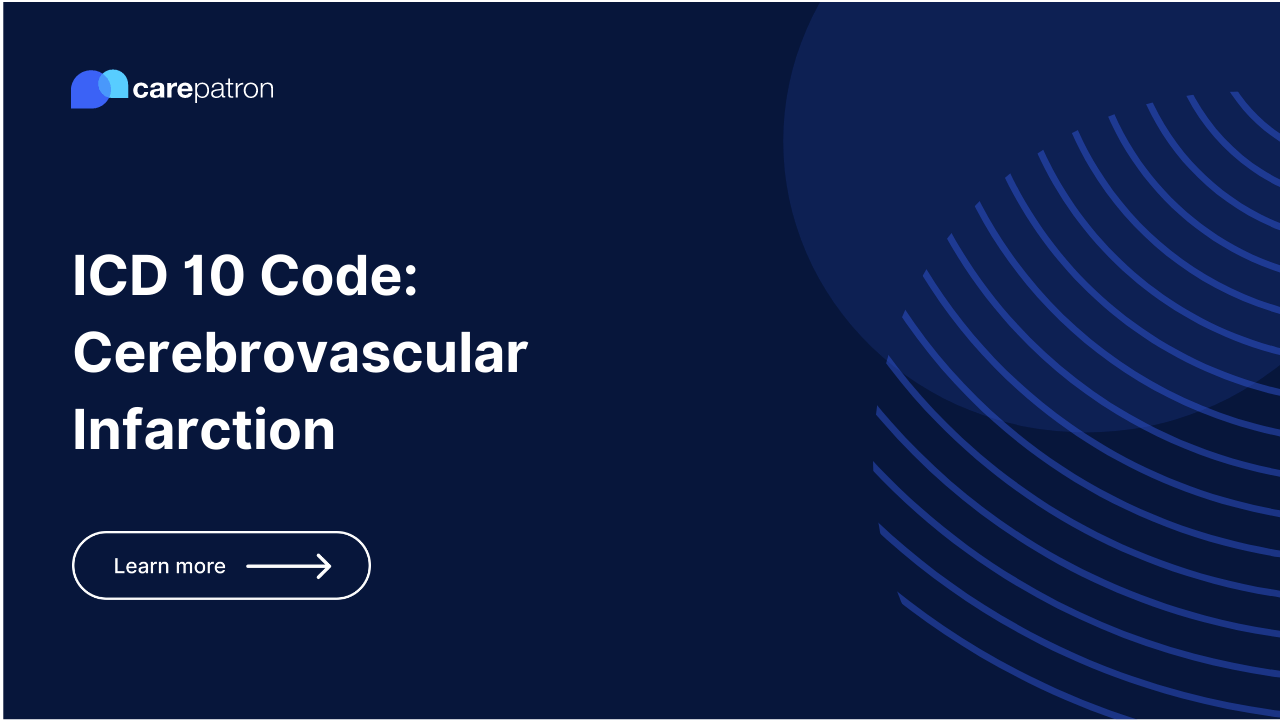 carepatron

ICD 10 Code: Cerebrovascular Infarction

Learn more